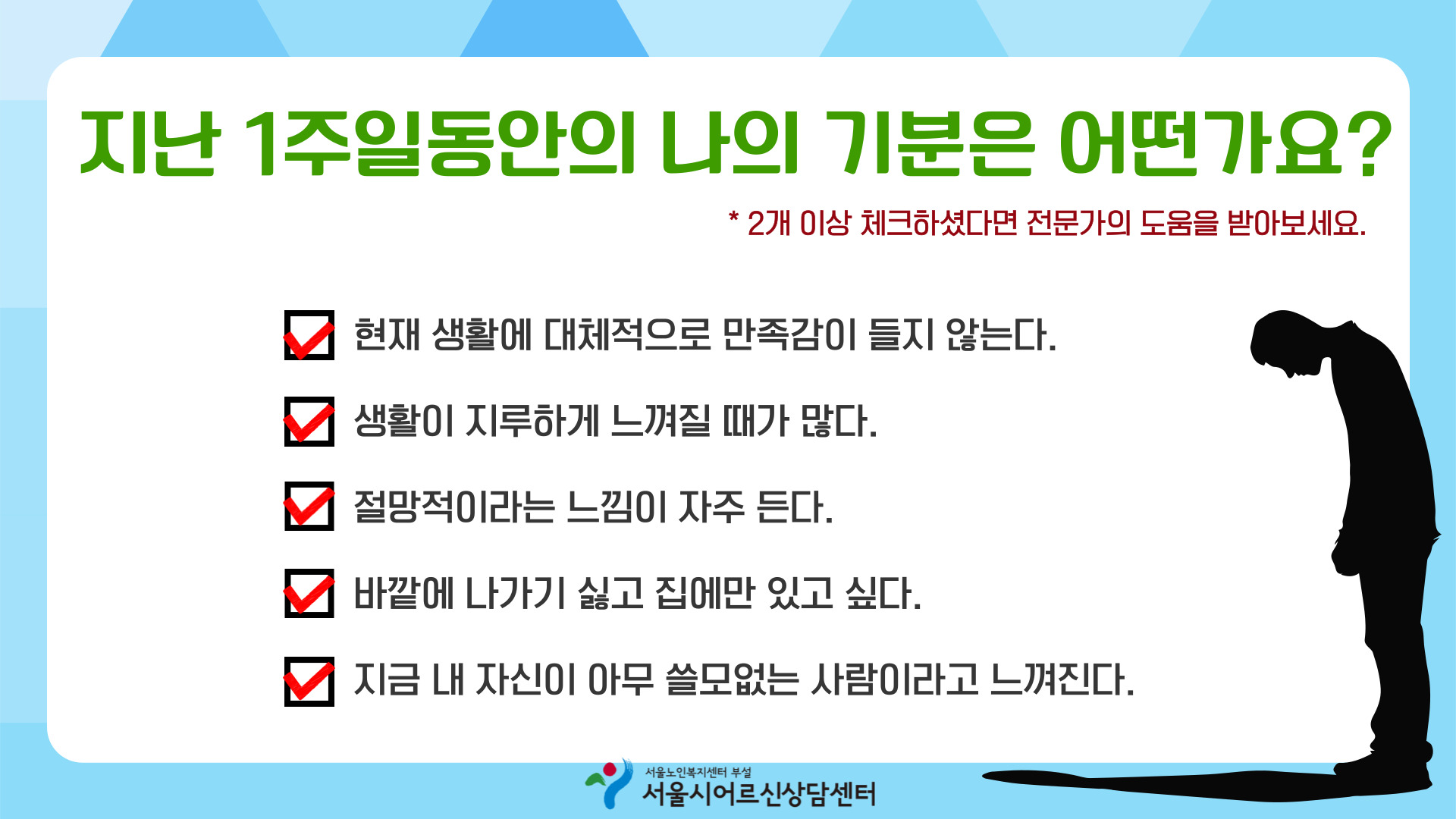 지난 1주일동안의 나의 기분은 어떤가요?

* 2개 이상 체크하셨다면 전문가의 도움을 받아보세요.

현재 생활에 대체적으로 만족감이 들지 않는다.

생활이 지루하게 느껴질 때가 많다.

절망적이라는 느낌이 자주 든다.

바깥에 나가기 싫고 집에만 있고 싶다.

지금 내 자신이 아무 쓸모없는 사람이라고 느껴진다.

서울노인복지센터 부설
서울시어르신상담센터